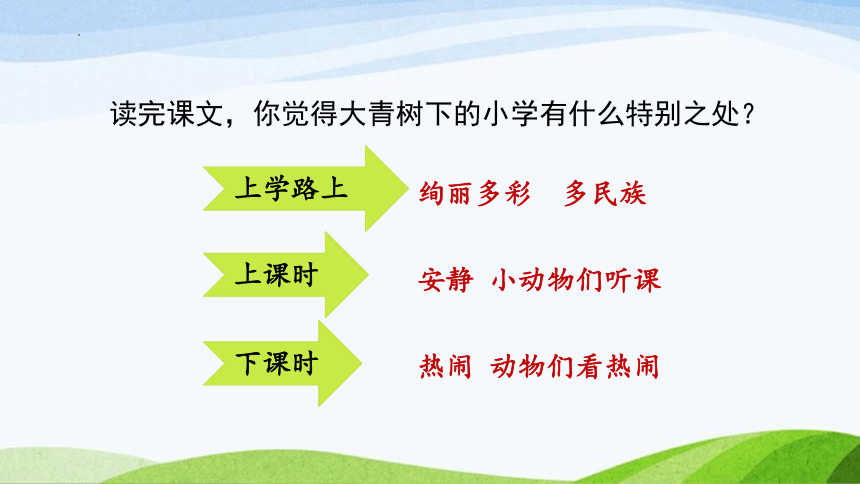 读完课文，你觉得大青树下的小学有什么特别之处？

上学路上

绚丽多彩　多民族

上课时

安静　小动物们听课

下课时

热闹　动物们看热闹